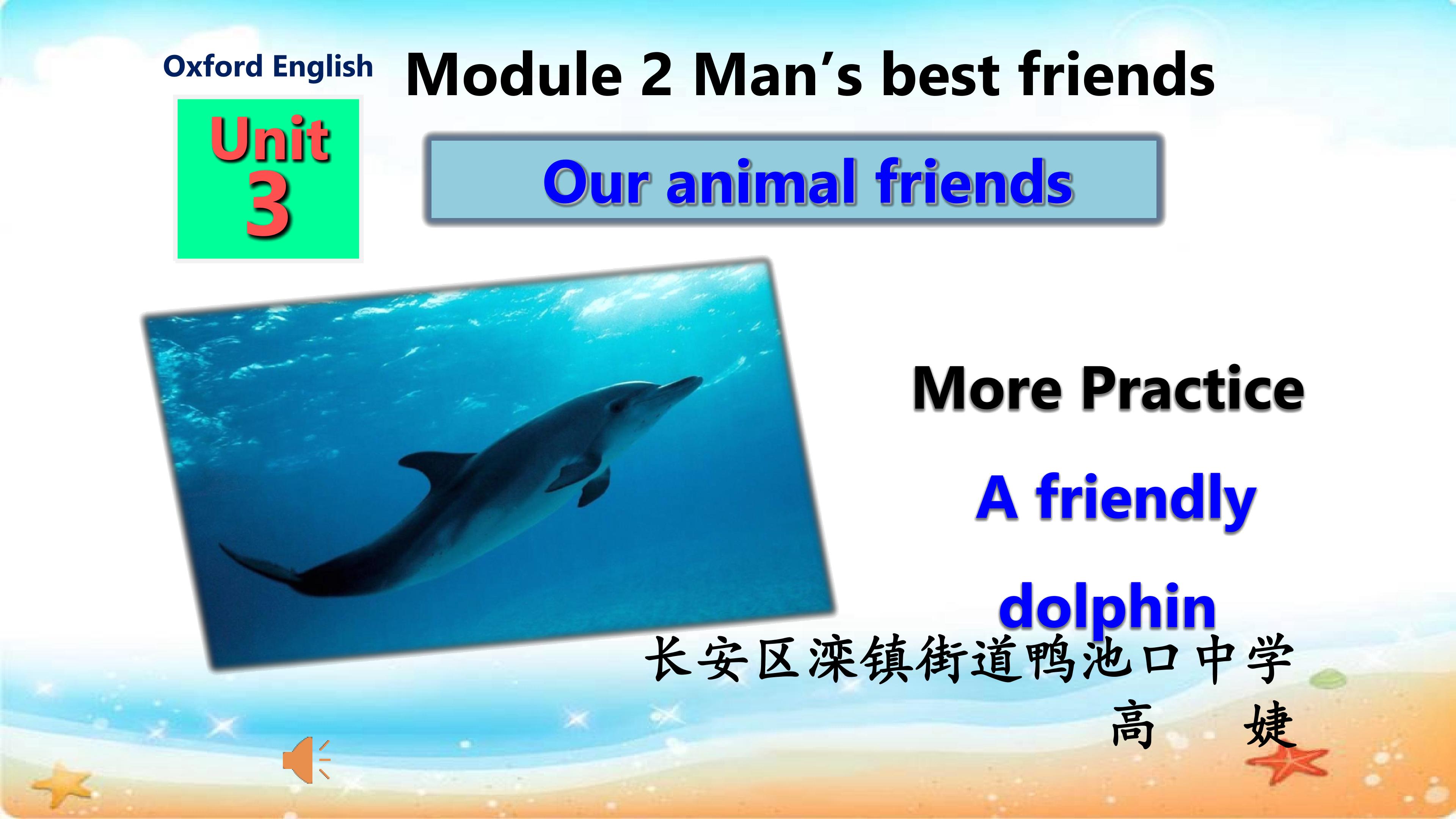 Oxford English

Module 2 Man's best friends

Unit
3

Our animal friends

More Practice

A friendly dolphin

长安区滦镇街道鸭池口中学

高 婕